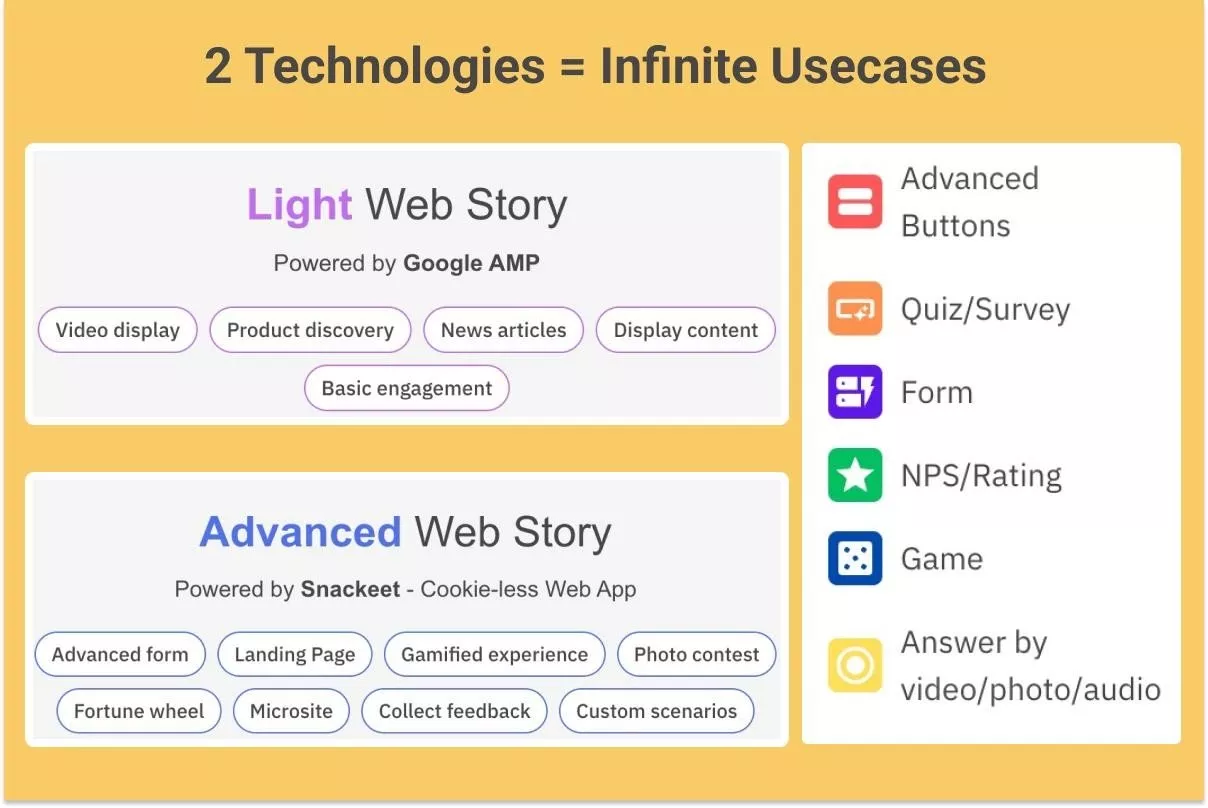 2 Technologies = Infinite Usecases

Light Web Story

Powered by Google AMP

Video display
Product discovery
News articles
Display content
Basic engagement

Advanced Web Story

Powered by Snackeet - Cookie-less Web App

Advanced form
Landing Page
Gamified experience
Photo contest
Fortune wheel
Microsite
Collect feedback
Custom scenarios

Advanced Buttons

Quiz/Survey

Form

NPS/Rating

Game

Answer by video/photo/audio